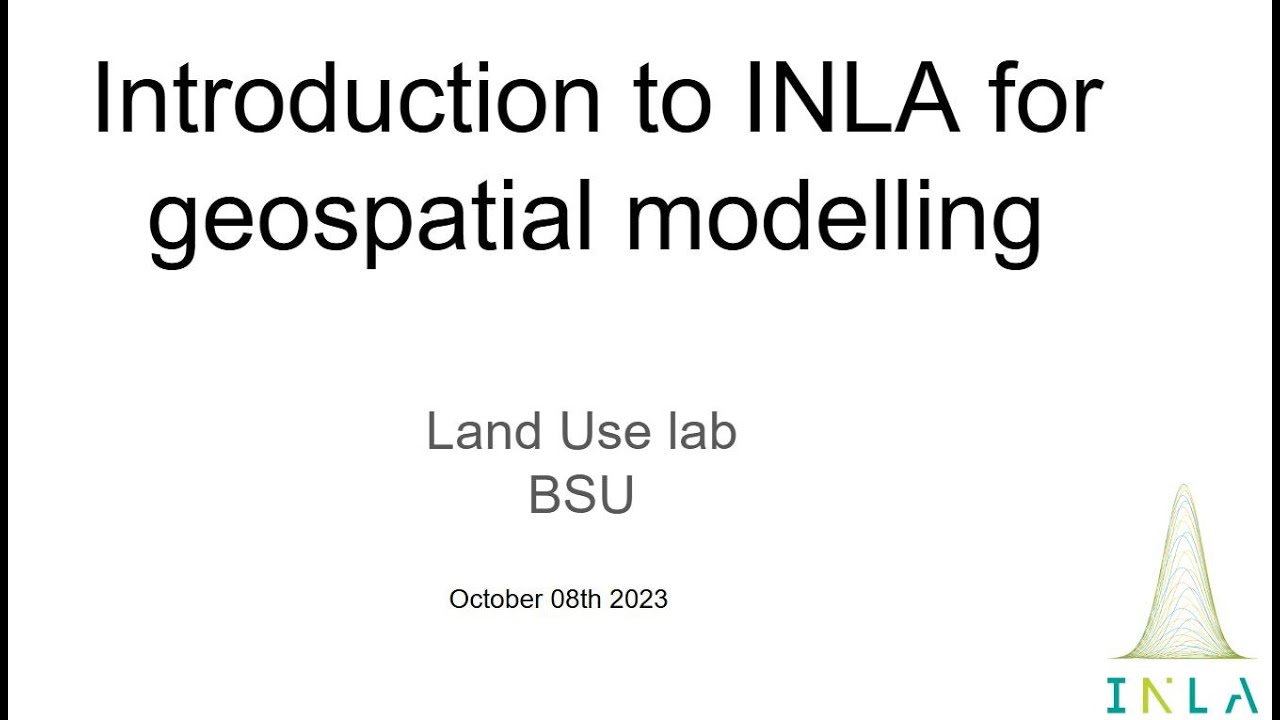 Introduction to INLA for geospatial modelling

Land Use lab
BSU

October 08th 2023

INLA